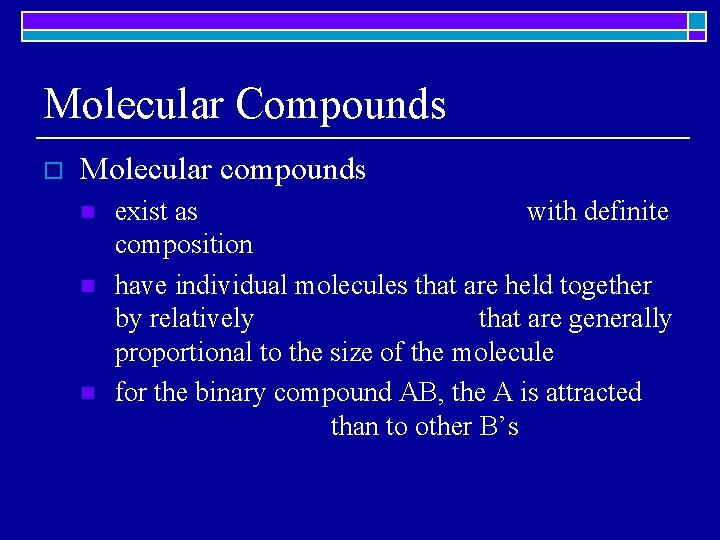 Molecular Compounds

Molecular compounds

exist as with definite composition

have individual molecules that are held together by relatively that are generally proportional to the size of the molecule

for the binary compound AB, the A is attracted than to other B's